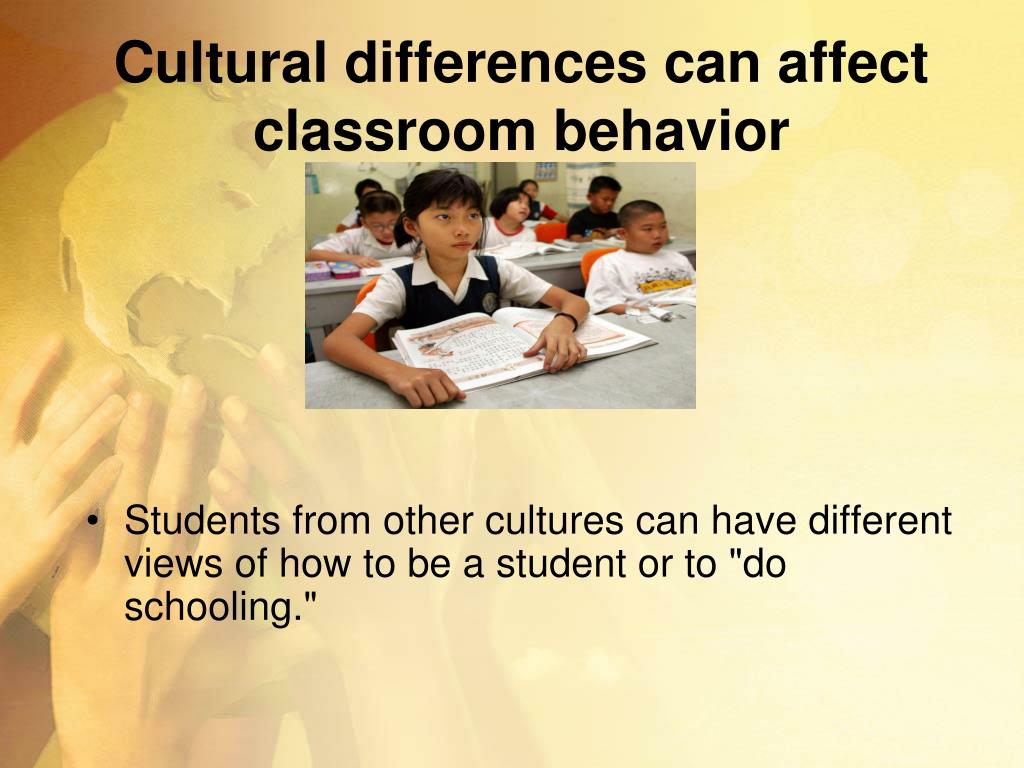 Cultural differences can affect classroom behavior

• Students from other cultures can have different views of how to be a student or to "do schooling."